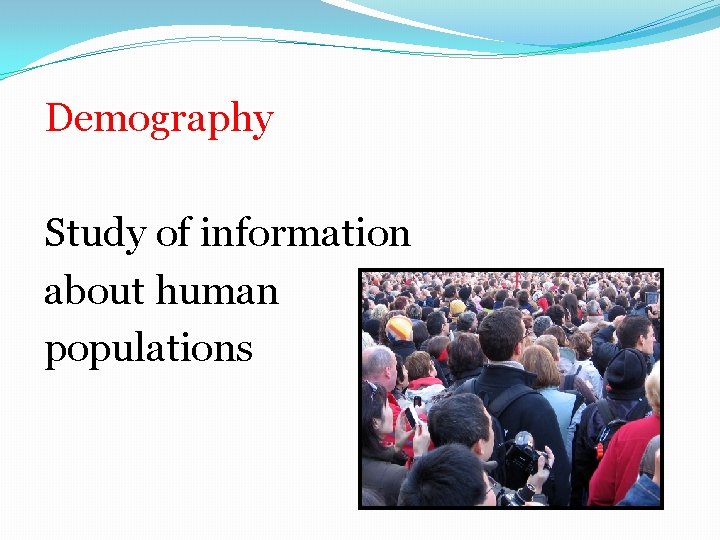 Demography

Study of information about human populations